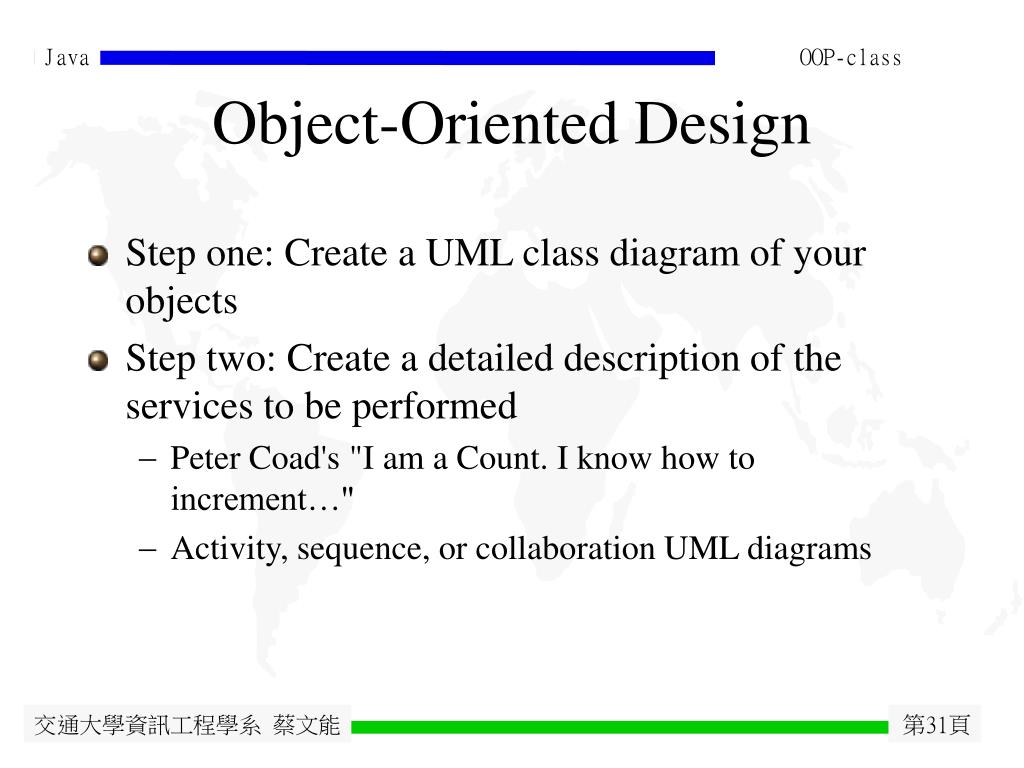 Java

OOP-class

Object-Oriented Design

Step one: Create a UML class diagram of your objects

Step two: Create a detailed description of the services to be performed

– Peter Coad's "I am a Count. I know how to increment…"

– Activity, sequence, or collaboration UML diagrams

交通大學資訊工程學系 蔡文能

第31頁